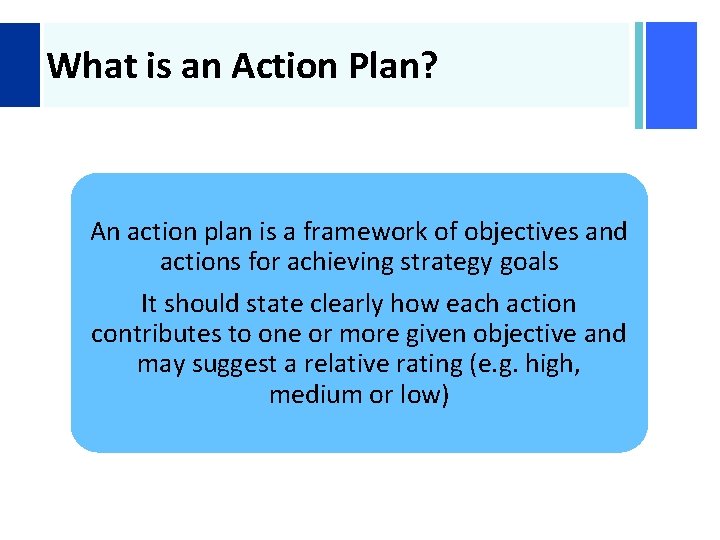 What is an Action Plan?

An action plan is a framework of objectives and actions for achieving strategy goals

It should state clearly how each action contributes to one or more given objective and may suggest a relative rating (e.g. high, medium or low)